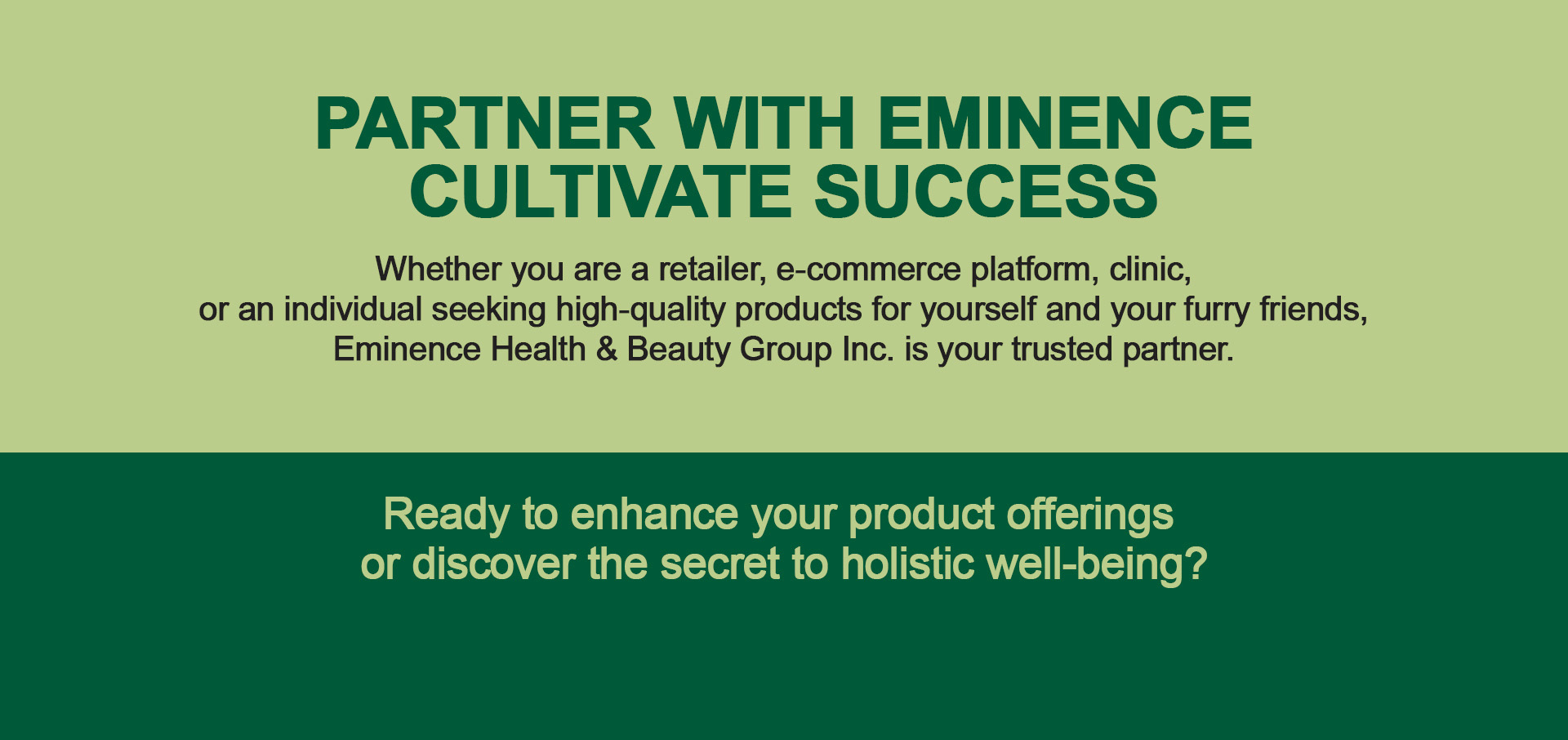 PARTNER WITH EMINENCE
CULTIVATE SUCCESS

Whether you are a retailer, e-commerce platform, clinic, or an individual seeking high-quality products for yourself and your furry friends, Eminence Health & Beauty Group Inc. is your trusted partner.

Ready to enhance your product offerings or discover the secret to holistic well-being?